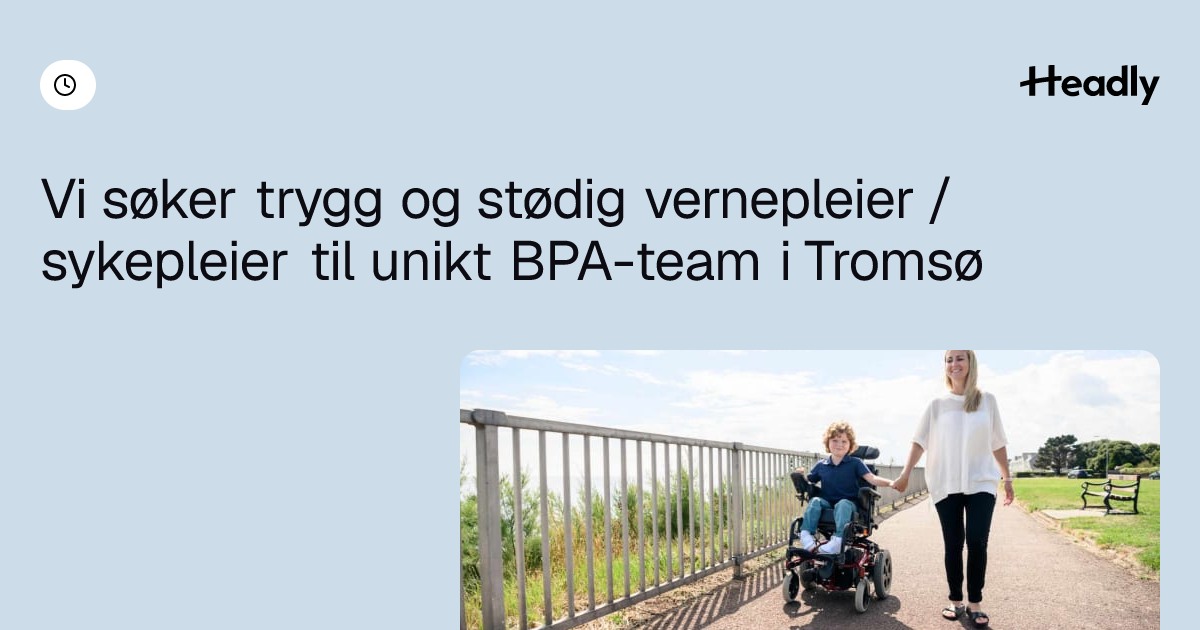 Headly

Vi søker trygg og stødig vernepleier / sykepleier til unikt BPA-team i Tromsø